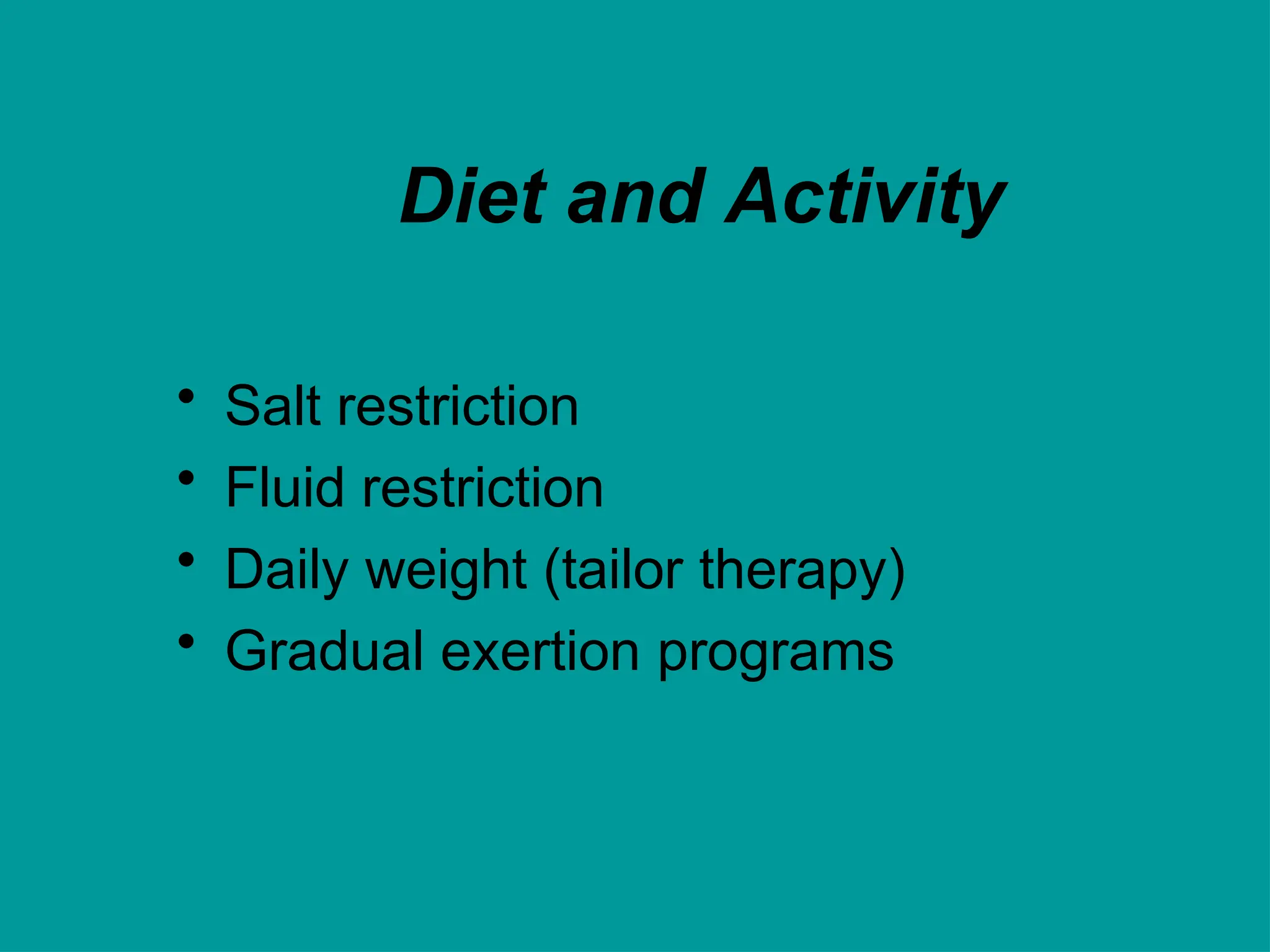 Diet and Activity

• Salt restriction
• Fluid restriction
• Daily weight (tailor therapy)
• Gradual exertion programs